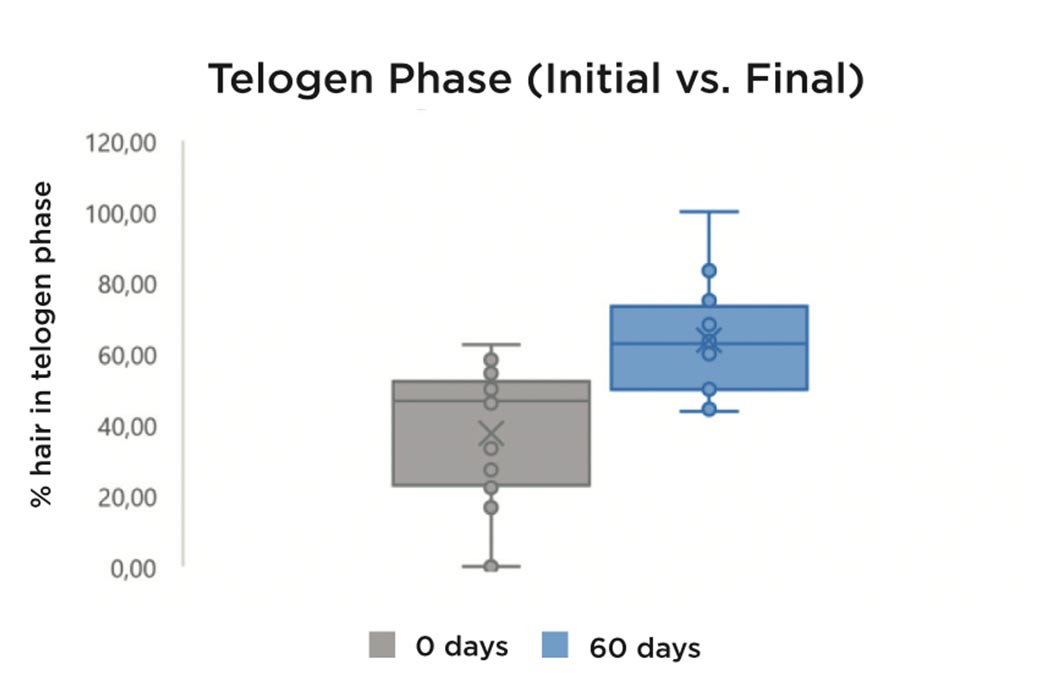 Telogen Phase (Initial vs. Final)

% hair in telogen phase

120,00
100,00
80,00
60,00
40,00
20,00
0,00

0 days
60 days